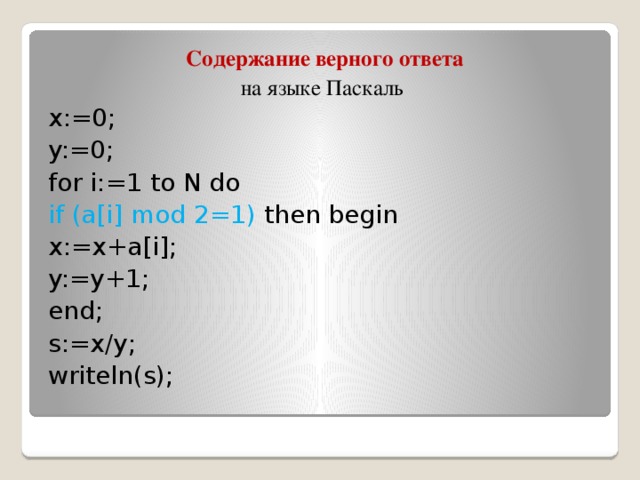 Содержание верного ответа
на языке Паскаль

x:=0;
y:=0;
for i:=1 to N do
if (a[i] mod 2=1) then begin
x:=x+a[i];
y:=y+1;
end;
s:=x/y;
writeln(s);